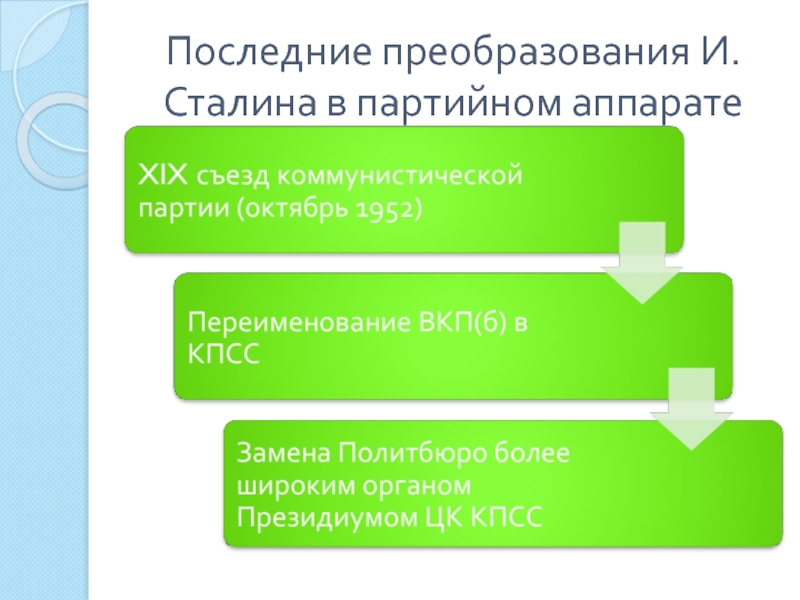 Последние преобразования И. Сталина в партийном аппарате

XIX съезд коммунистической партии (октябрь 1952)

Переименование ВКП(б) в КПСС

Замена Политбюро более широким органом Президиумом ЦК КПСС